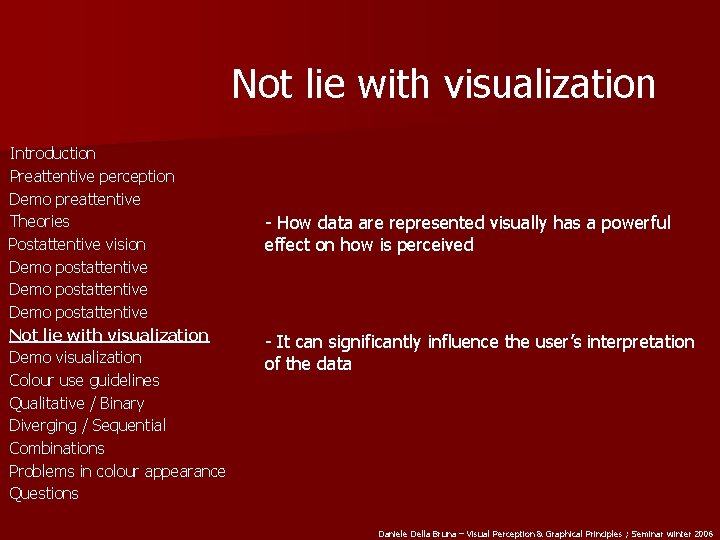 Not lie with visualization

Introduction
Preattentive perception
Demo preattentive
Theories
Postattentive vision
Demo postattentive
Demo postattentive
Demo postattentive
Not lie with visualization
Demo visualization
Colour use guidelines
Qualitative / Binary
Diverging / Sequential
Combinations
Problems in colour appearance
Questions

- How data are represented visually has a powerful effect on how is perceived

- It can significantly influence the user's interpretation of the data

Daniele Della Bruna – Visual Perception & Graphical Principles ; Seminar winter 2006